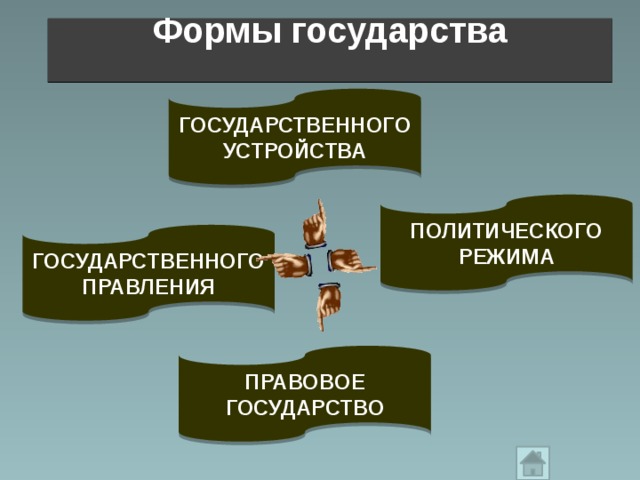 Формы государства

ГОСУДАРСТВЕННОГО УСТРОЙСТВА

ГОСУДАРСТВЕННОГО ПРАВЛЕНИЯ

ПОЛИТИЧЕСКОГО РЕЖИМА

ПРАВОВОЕ ГОСУДАРСТВО